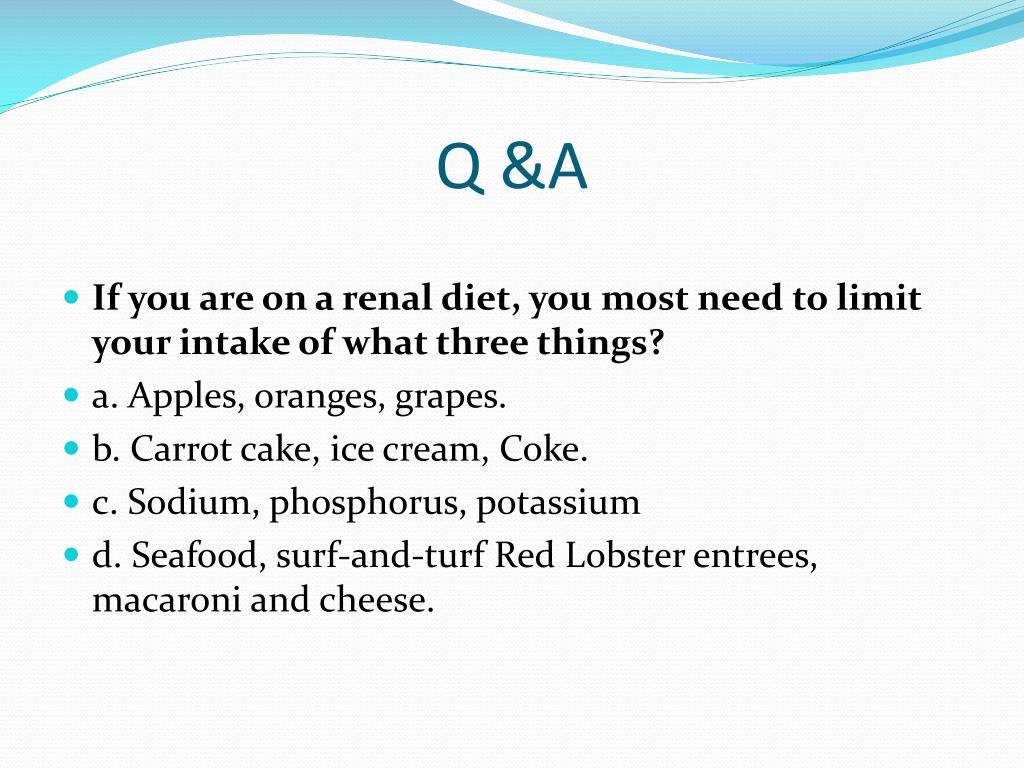 Q &A

If you are on a renal diet, you most need to limit your intake of what three things?

a. Apples, oranges, grapes.

b. Carrot cake, ice cream, Coke.

c. Sodium, phosphorus, potassium

d. Seafood, surf-and-turf Red Lobster entrees, macaroni and cheese.